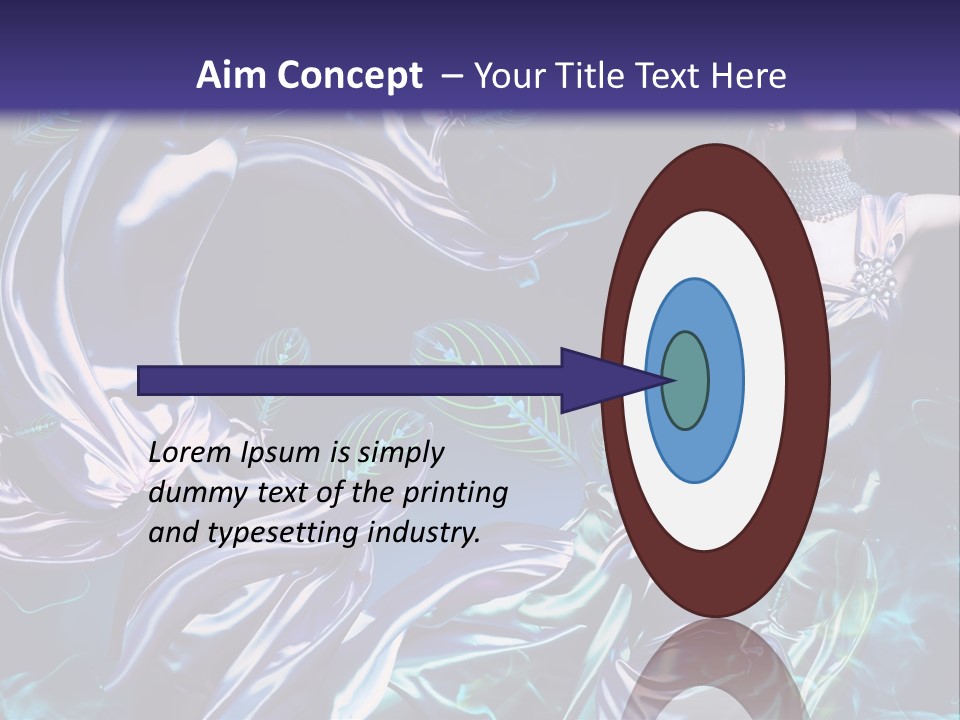 Aim Concept – Your Title Text Here

Lorem Ipsum is simply dummy text of the printing and typesetting industry.